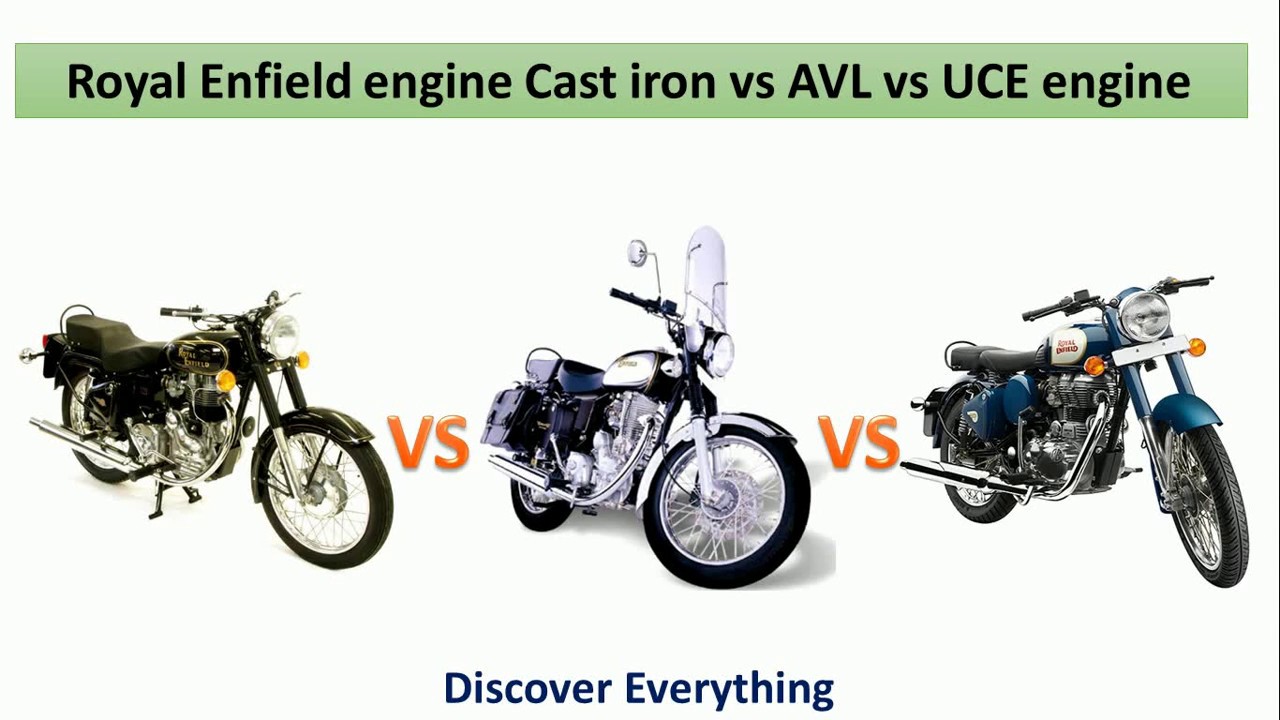 Royal Enfield engine Cast iron vs AVL vs UCE engine

VS

VS

Discover Everything